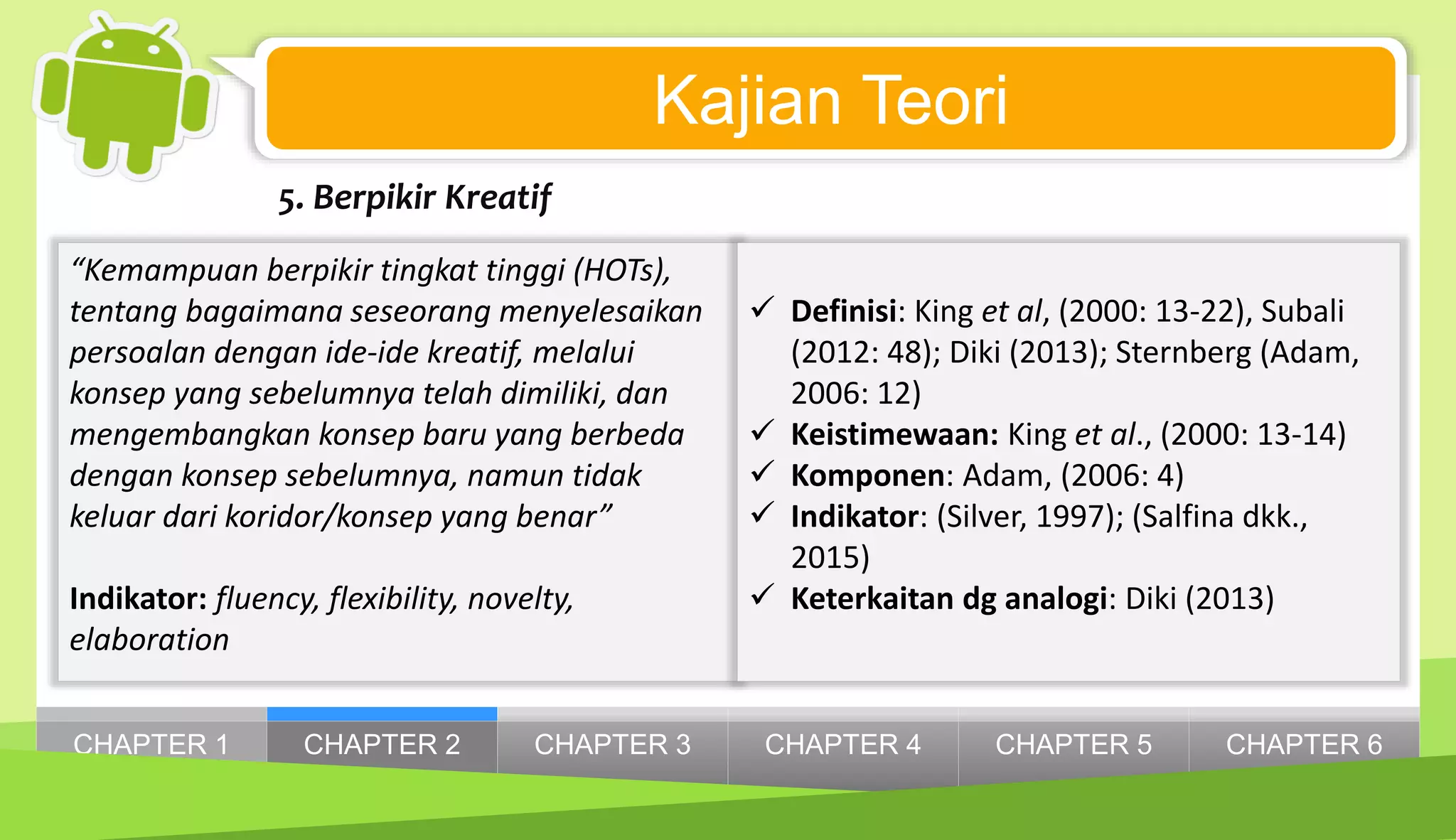 Kajian Teori

5. Berpikir Kreatif

"Kemampuan berpikir tingkat tinggi (HOTs), tentang bagaimana seseorang menyelesaikan persoalan dengan ide-ide kreatif, melalui konsep yang sebelumnya telah dimiliki, dan mengembangkan konsep baru yang berbeda dengan konsep sebelumnya, namun tidak keluar dari koridor/konsep yang benar"

Indikator: fluency, flexibility, novelty, elaboration

✓ Definisi: King et al, (2000: 13-22), Subali (2012: 48); Diki (2013); Sternberg (Adam, 2006: 12)
✓ Keistimewaan: King et al., (2000: 13-14)
✓ Komponen: Adam, (2006: 4)
✓ Indikator: (Silver, 1997); (Salfina dkk., 2015)
✓ Keterkaitan dg analogi: Diki (2013)

CHAPTER 1 CHAPTER 2 CHAPTER 3 CHAPTER 4 CHAPTER 5 CHAPTER 6